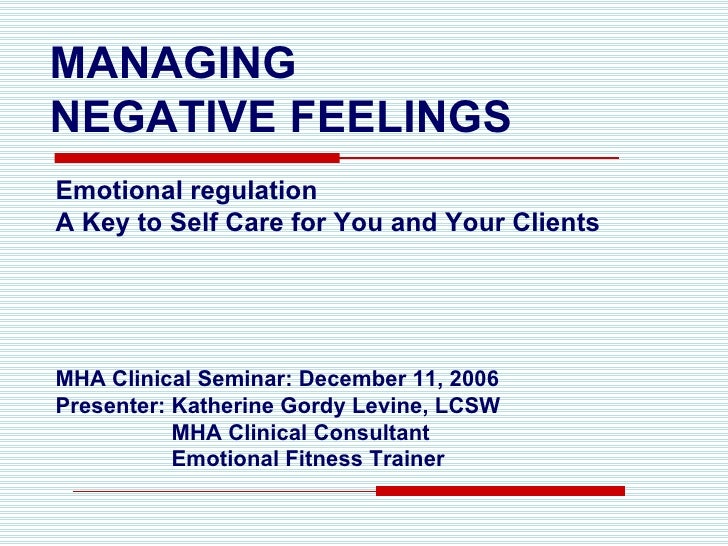 MANAGING
NEGATIVE FEELINGS

Emotional regulation
A Key to Self Care for You and Your Clients

MHA Clinical Seminar: December 11, 2006
Presenter: Katherine Gordy Levine, LCSW
MHA Clinical Consultant
Emotional Fitness Trainer